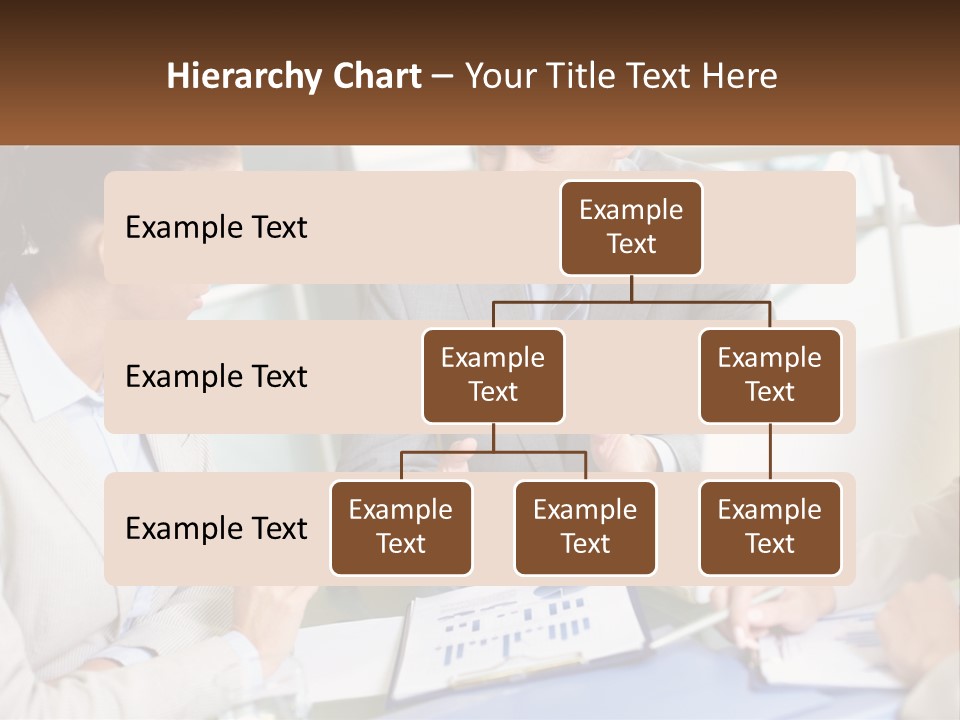 Hierarchy Chart – Your Title Text Here

Example Text

Example Text

Example Text

Example Text

Example Text

Example Text

Example Text

Example Text

Example Text